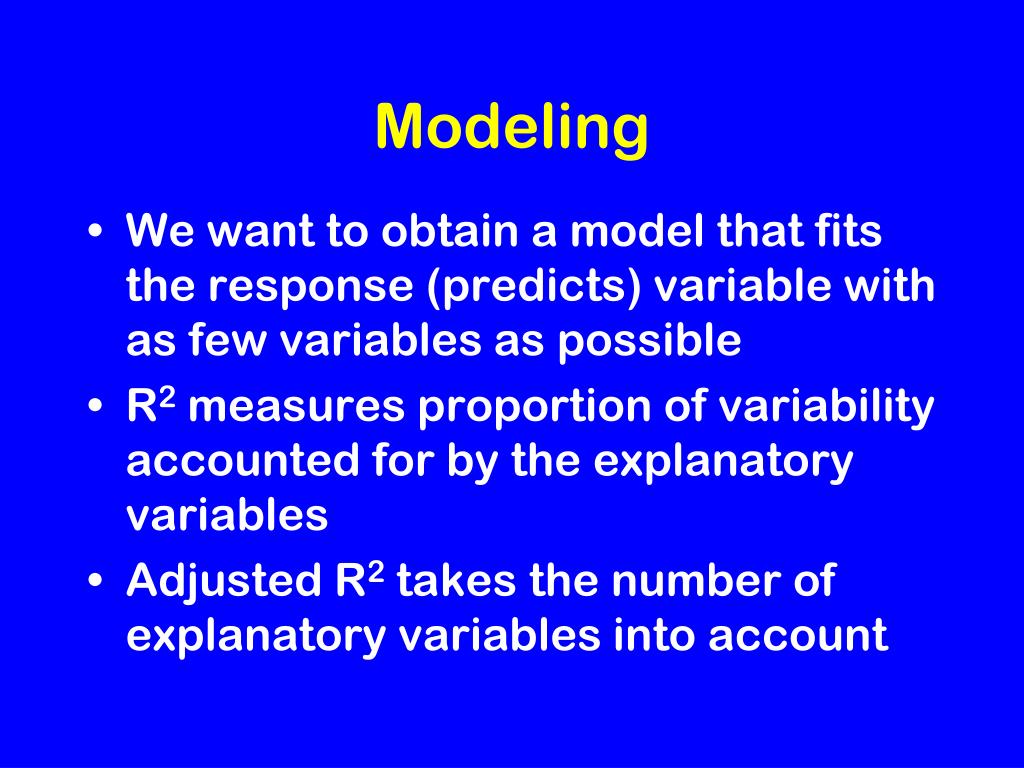 Modeling

• We want to obtain a model that fits the response (predicts) variable with as few variables as possible
• $R^2$ measures proportion of variability accounted for by the explanatory variables
• Adjusted $R^2$ takes the number of explanatory variables into account